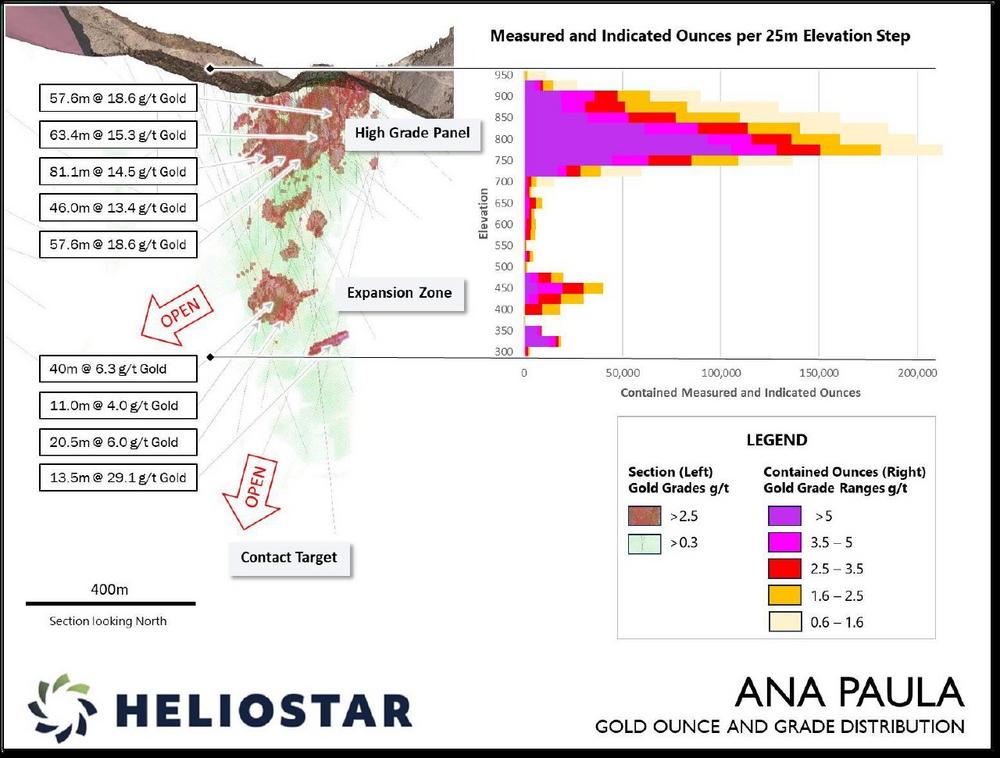 57.6m @ 18.6 g/t Gold

63.4m @ 15.3 g/t Gold

81.1m @ 14.5 g/t Gold

46.0m @ 13.4 g/t Gold

57.6m @ 18.6 g/t Gold

High Grade Panel

Expansion Zone

OPEN

40m @ 6.3 g/t Gold

11.0m @ 4.0 g/t Gold

20.5m @ 6.0 g/t Gold

13.5m @ 29.1 g/t Gold

OPEN

Contact Target

400m

Section looking North

Measured and Indicated Ounces per 25m Elevation Step

Elevation

950
900
850
800
750
700
650
600
550
500
450
400
350
300

0
50,000
100,000
150,000
200,000

Contained Measured and Indicated Ounces

LEGEND

Section (Left)
Gold Grades g/t

>2.5

>0.3

Contained Ounces (Right)
Gold Grade Ranges g/t

>5

3.5 – 5

2.5 – 3.5

1.6 – 2.5

0.6 – 1.6

HELIOSTAR

ANA PAULA

GOLD OUNCE AND GRADE DISTRIBUTION